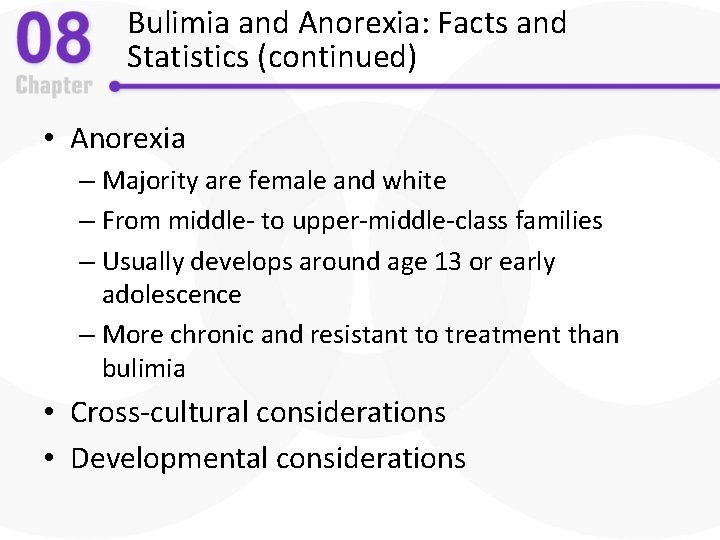 08
Chapter

Bulimia and Anorexia: Facts and Statistics (continued)

• Anorexia
– Majority are female and white
– From middle- to upper-middle-class families
– Usually develops around age 13 or early adolescence
– More chronic and resistant to treatment than bulimia
• Cross-cultural considerations
• Developmental considerations